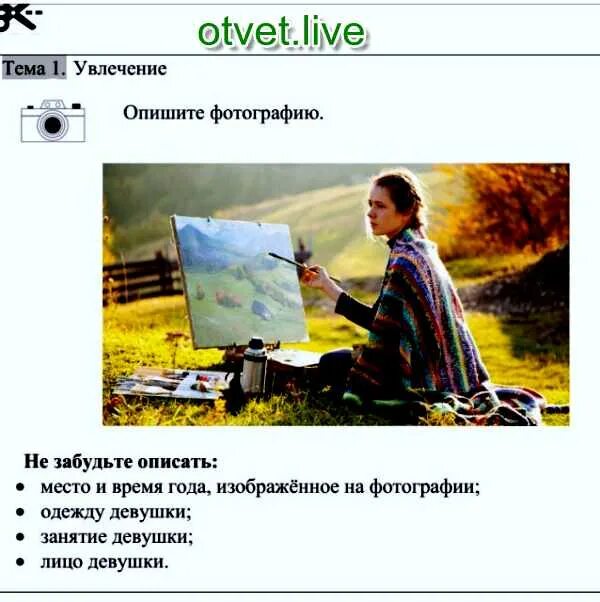 otvet.live

Тема 1. Увлечение

Опишите фотографию.

Не забудьте описать:
• место и время года, изображённое на фотографии;
• одежду девушки;
• занятие девушки;
• лицо девушки.